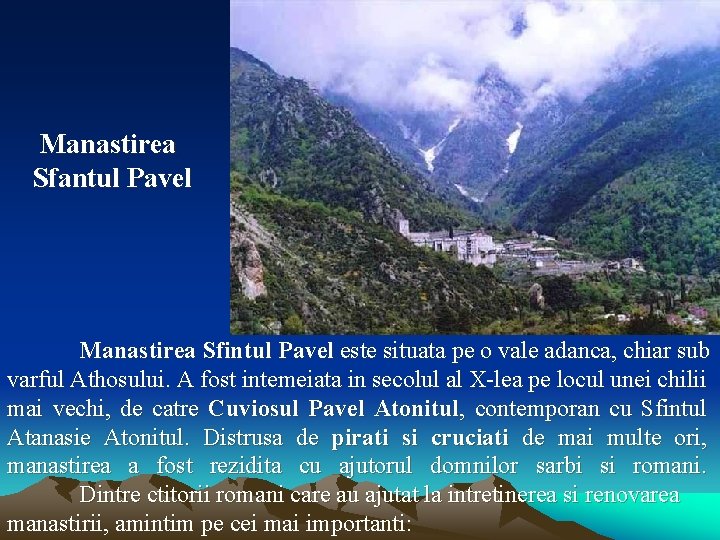 Manastirea Sfantul Pavel

Manastirea Sfintul Pavel este situata pe o vale adanca, chiar sub varful Athosului. A fost intemeiata in secolul al X-lea pe locul unei chilii mai vechi, de catre Cuviosul Pavel Atonitul, contemporan cu Sfintul Atanasie Atonitul. Distrusa de pirati si cruciati de mai multe ori, manastirea a fost rezidita cu ajutorul domnilor sarbi si romani.

Dintre ctitorii romani care au ajutat la intretinerea si renovarea manastirii, amintim pe cei mai importanti: